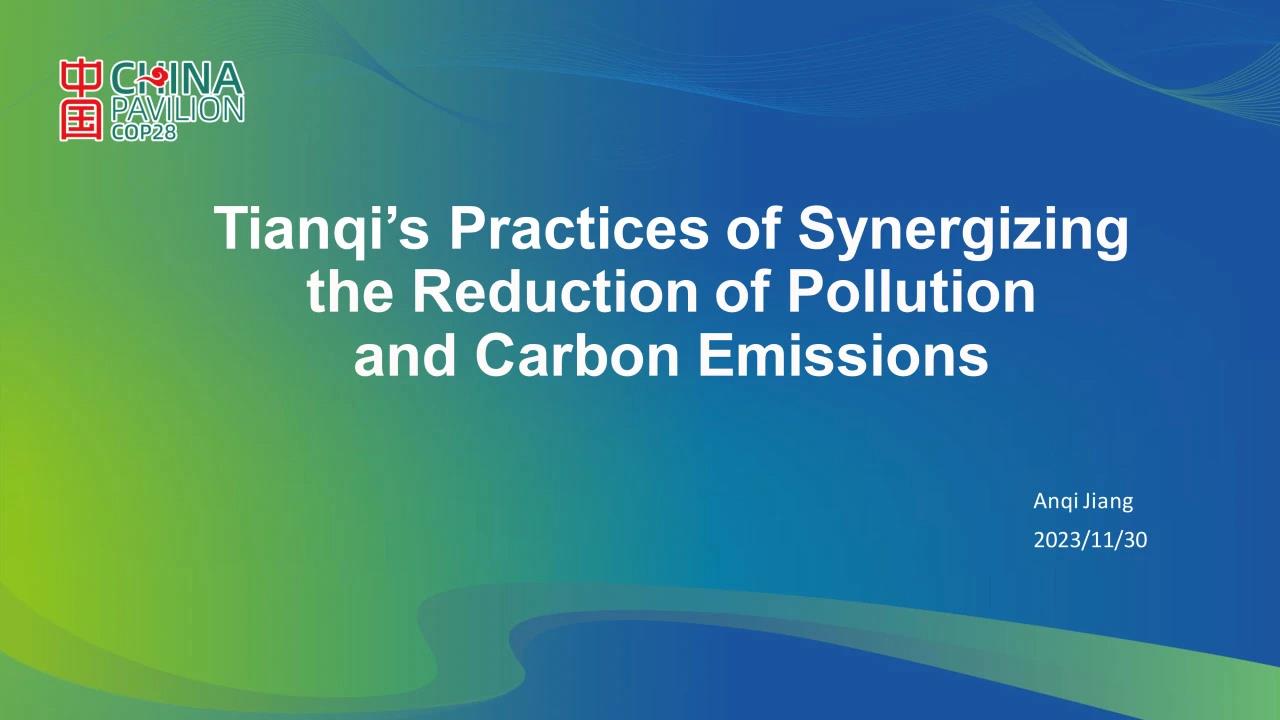 中国 CHINA PAVILION COP28

Tianqi's Practices of Synergizing the Reduction of Pollution and Carbon Emissions

Anqi Jiang
2023/11/30